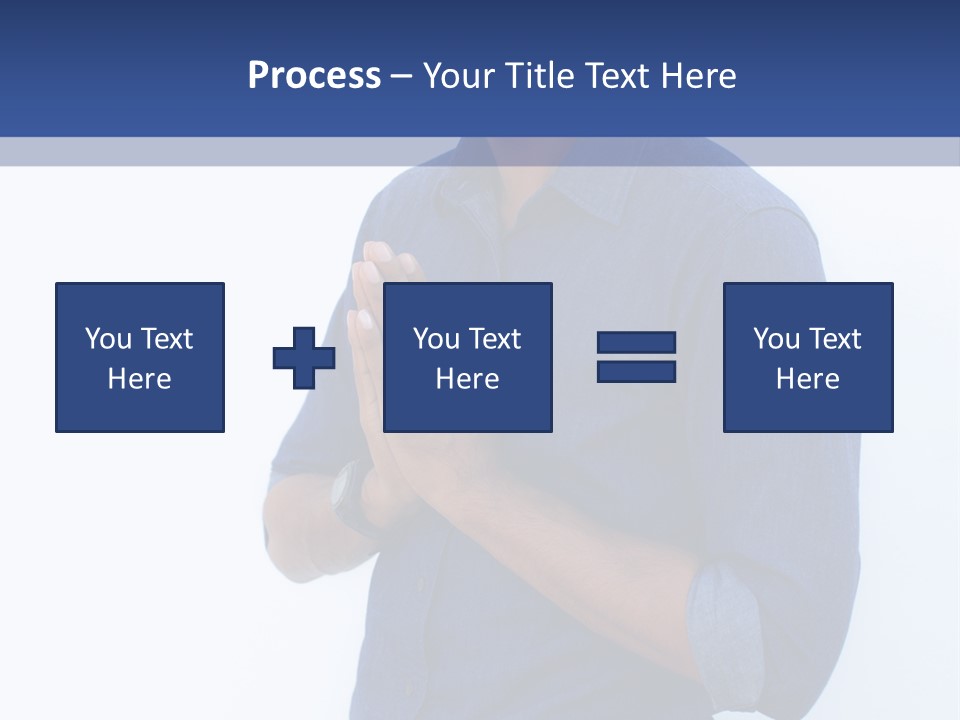 Process – Your Title Text Here

You Text Here

You Text Here

You Text Here